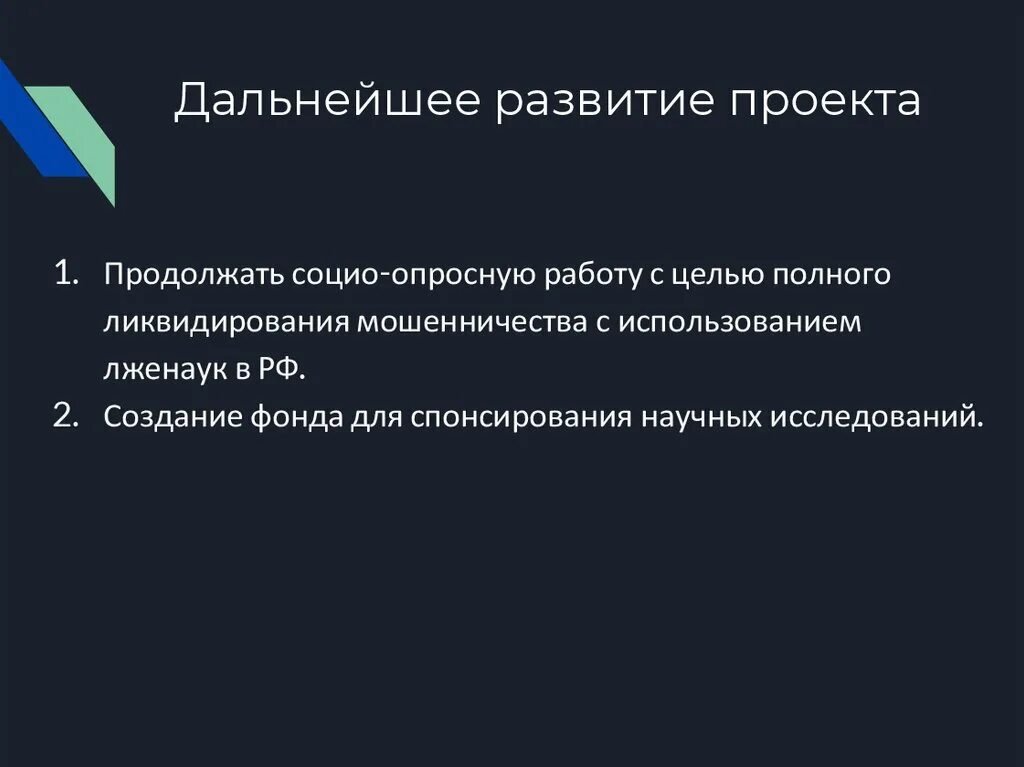 Дальнейшее развитие проекта

1. Продолжать социо-опросную работу с целью полного ликвидирования мошенничества с использованием лженаук в РФ.
2. Создание фонда для спонсирования научных исследований.